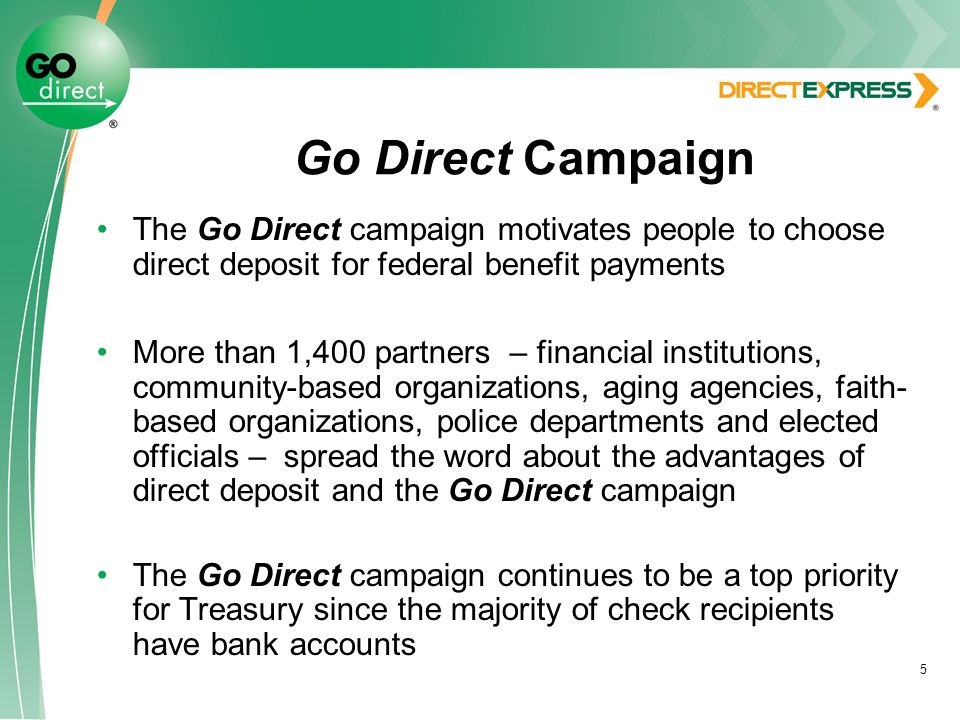 GO direct ®

DIRECTEXPRESS ®

Go Direct Campaign

• The Go Direct campaign motivates people to choose direct deposit for federal benefit payments

• More than 1,400 partners – financial institutions, community-based organizations, aging agencies, faith-based organizations, police departments and elected officials – spread the word about the advantages of direct deposit and the Go Direct campaign

• The Go Direct campaign continues to be a top priority for Treasury since the majority of check recipients have bank accounts

5